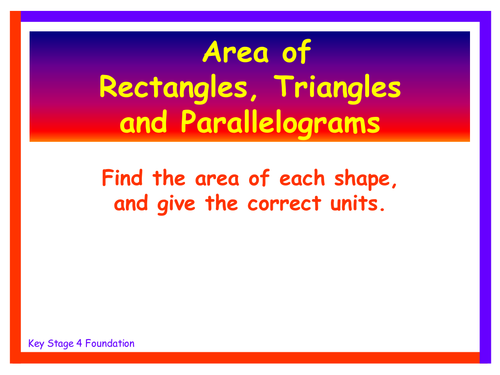 Area of
Rectangles, Triangles
and Parallelograms

Find the area of each shape,
and give the correct units.

Key Stage 4 Foundation